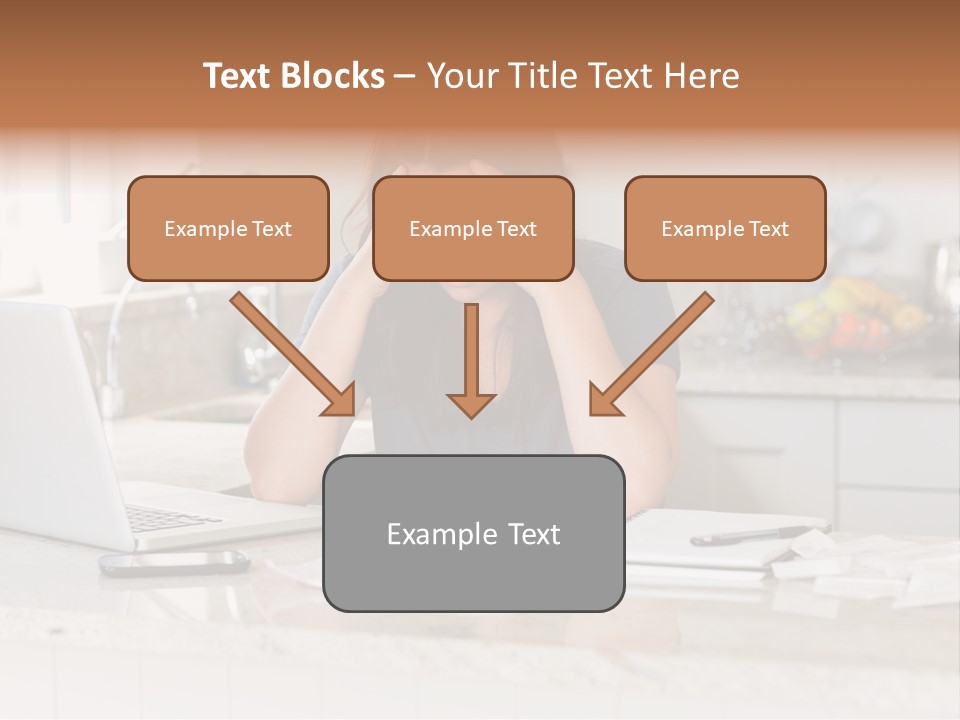 Text Blocks – Your Title Text Here

Example Text

Example Text

Example Text

Example Text